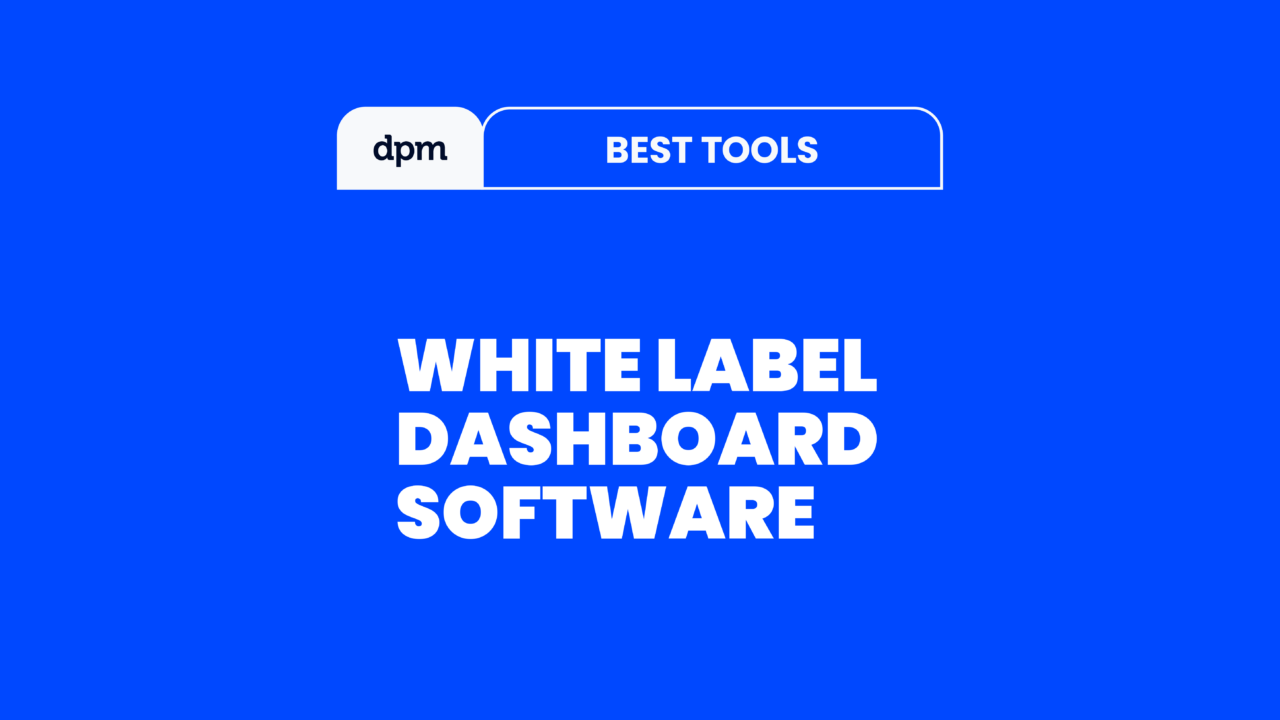 dpm

BEST TOOLS

WHITE LABEL DASHBOARD SOFTWARE